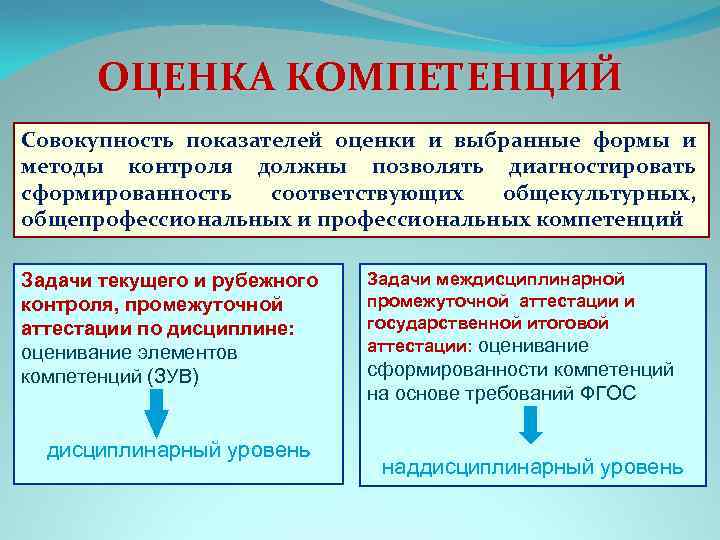 ОЦЕНКА КОМПЕТЕНЦИЙ

Совокупность показателей оценки и выбранные формы и методы контроля должны позволять диагностировать сформированность соответствующих общекультурных, общепрофессиональных и профессиональных компетенций

Задачи текущего и рубежного контроля, промежуточной аттестации по дисциплине: оценивание элементов компетенций (ЗУВ)

дисциплинарный уровень

Задачи междисциплинарной промежуточной аттестации и государственной итоговой аттестации: оценивание сформированности компетенций на основе требований ФГОС

наддисциплинарный уровень